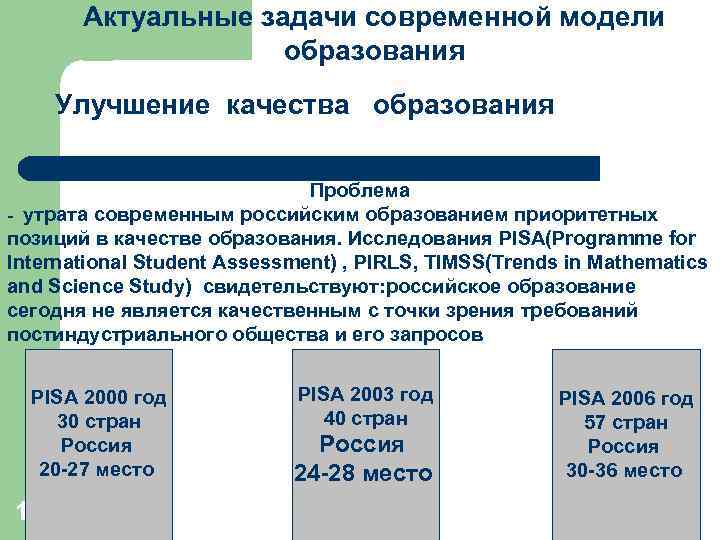 Актуальные задачи современной модели образования

Улучшение качества образования

Проблема

- утрата современным российским образованием приоритетных позиций в качестве образования. Исследования PISA(Programme for International Student Assessment) , PIRLS, TIMSS(Trends in Mathematics and Science Study) свидетельствуют:российское образование сегодня не является качественным с точки зрения требований постиндустриального общества и его запросов

PISA 2000 год
30 стран
Россия
20-27 место

PISA 2003 год
40 стран
Россия
24-28 место

PISA 2006 год
57 стран
Россия
30-36 место

1